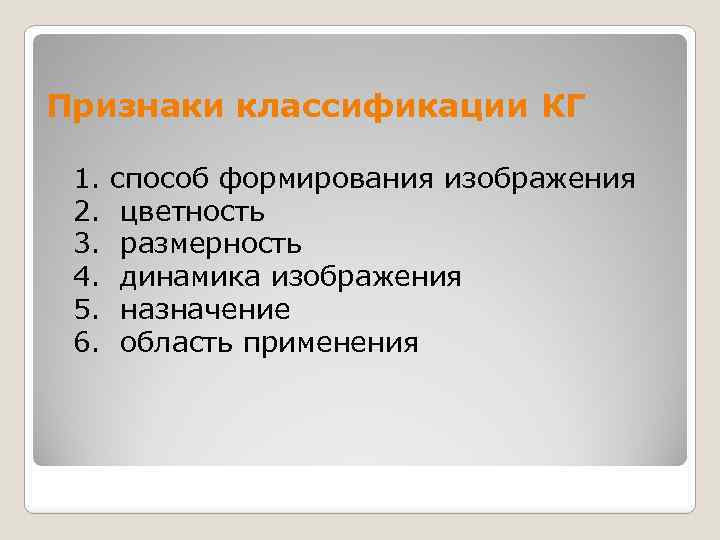 Признаки классификации КГ

1. способ формирования изображения
2. цветность
3. размерность
4. динамика изображения
5. назначение
6. область применения